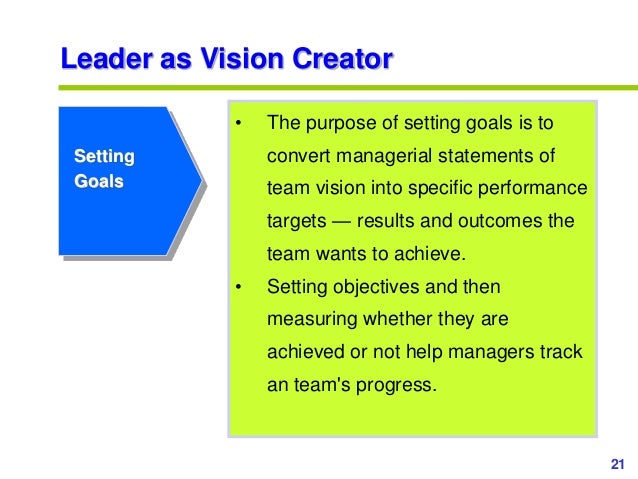 Leader as Vision Creator

Setting Goals

• The purpose of setting goals is to convert managerial statements of team vision into specific performance targets — results and outcomes the team wants to achieve.
• Setting objectives and then measuring whether they are achieved or not help managers track an team's progress.

21